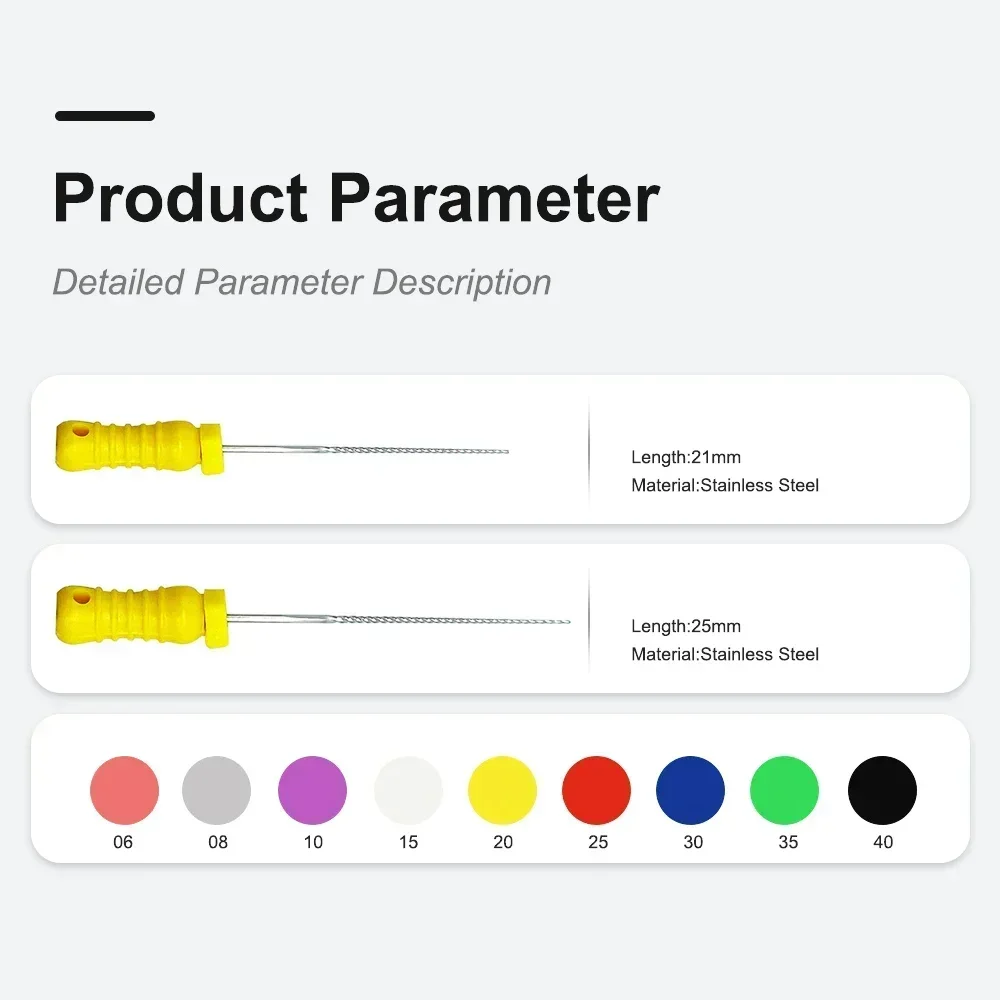 Product Parameter

Detailed Parameter Description

Length:21mm
Material:Stainless Steel

Length:25mm
Material:Stainless Steel

06 08 10 15 20 25 30 35 40